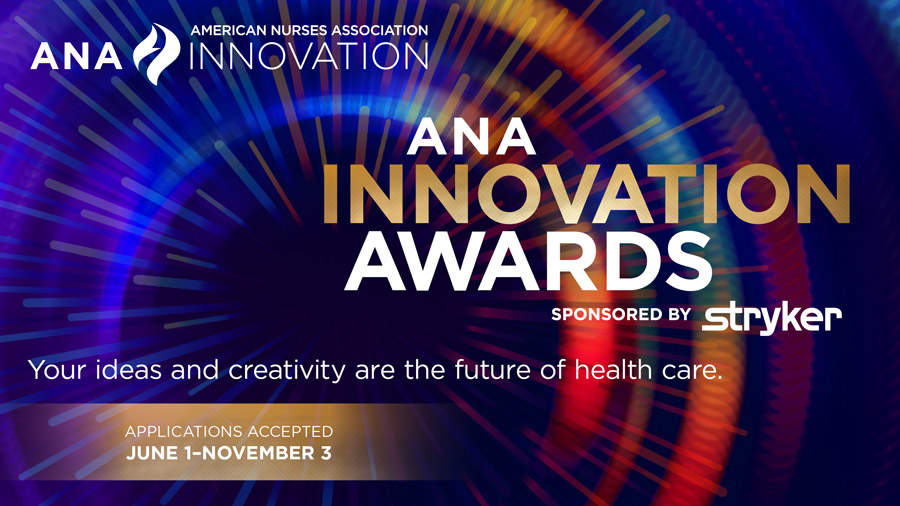 ANA AMERICAN NURSES ASSOCIATION INNOVATION

ANA
INNOVATION
AWARDS

SPONSORED BY stryker

Your ideas and creativity are the future of health care.

APPLICATIONS ACCEPTED
JUNE 1–NOVEMBER 3